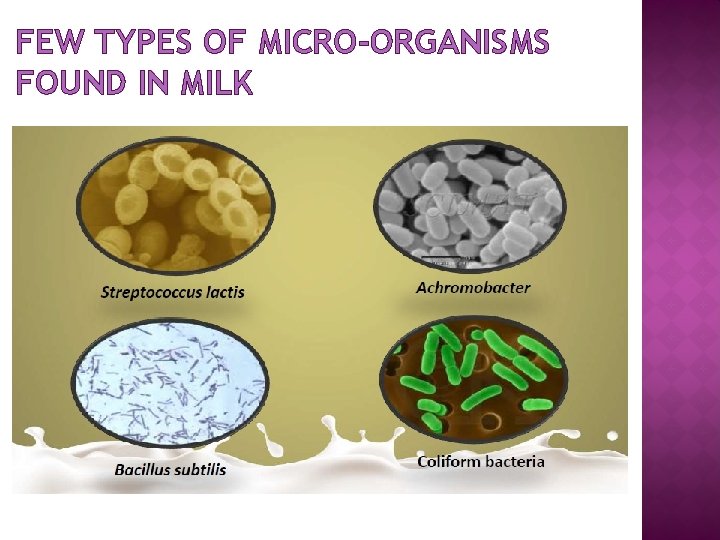 FEW TYPES OF MICRO-ORGANISMS FOUND IN MILK

Streptococcus lactis

Achromobacter

Bacillus subtilis

Coliform bacteria